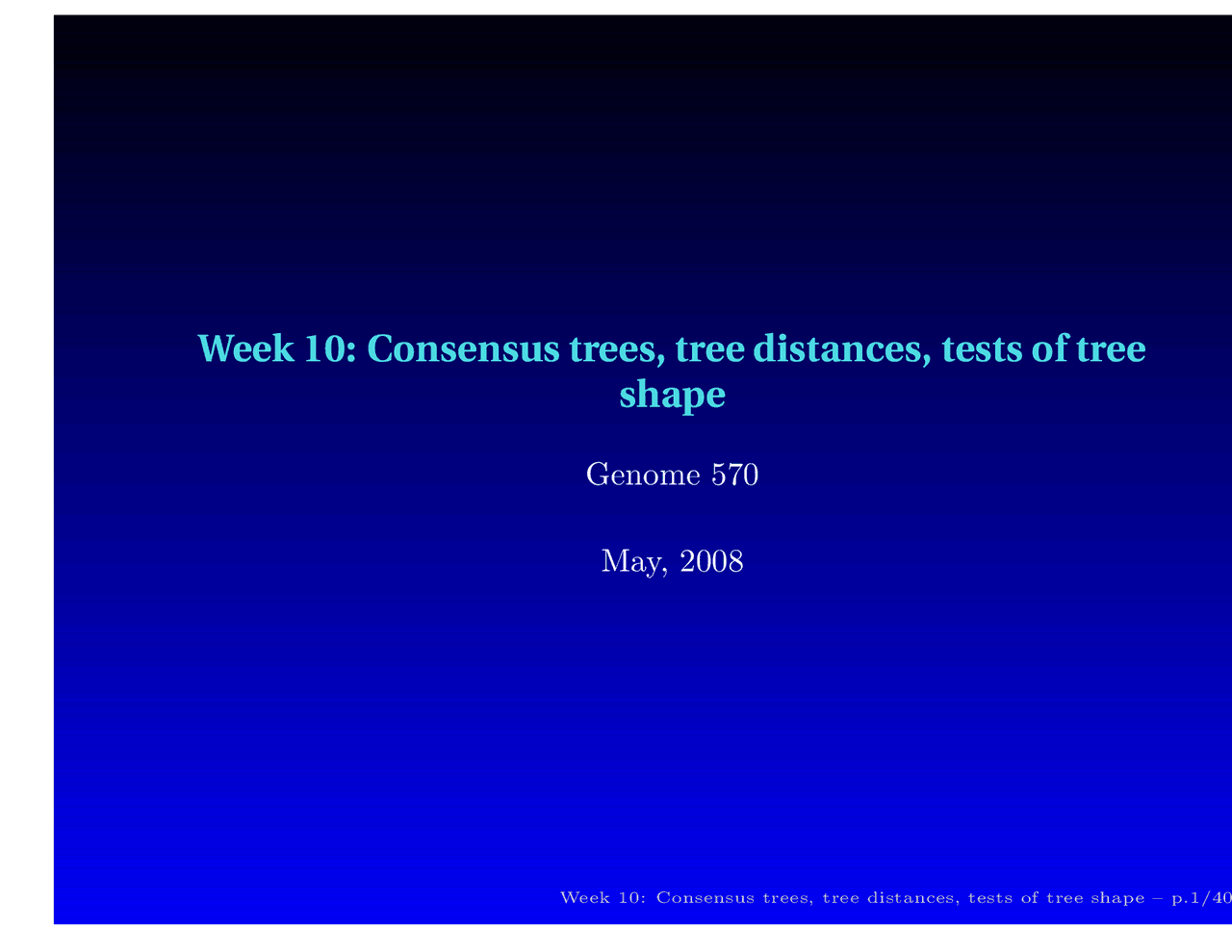 Week 10: Consensus trees, tree distances, tests of tree shape

Genome 570

May, 2008

Week 10: Consensus trees, tree distances, tests of tree shape – p.1/40